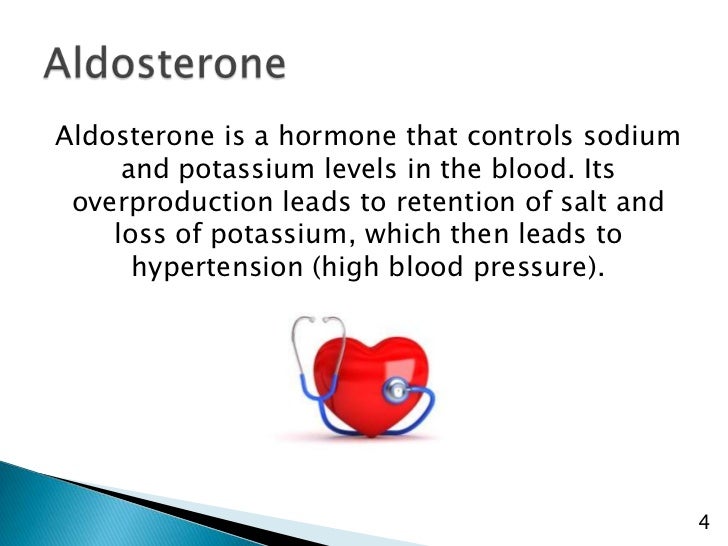 Aldosterone

Aldosterone is a hormone that controls sodium and potassium levels in the blood. Its overproduction leads to retention of salt and loss of potassium, which then leads to hypertension (high blood pressure).

4